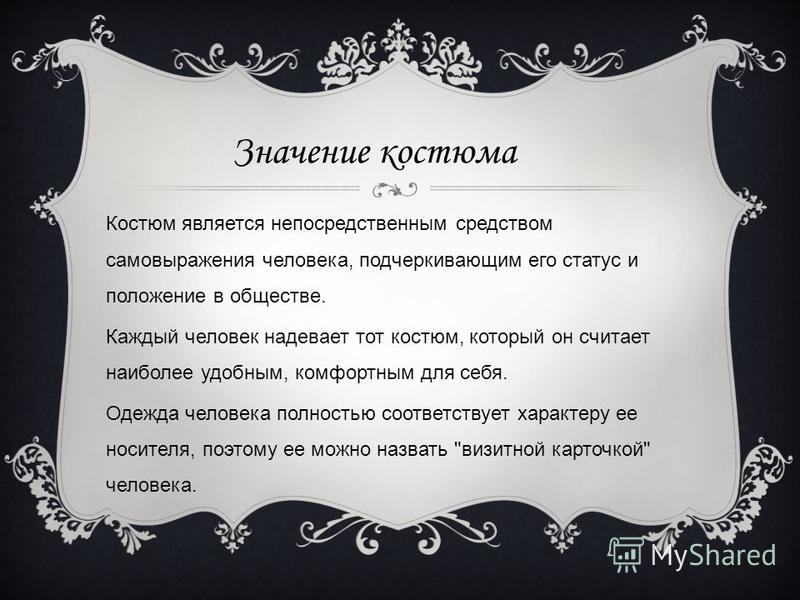 Значение костюма

Костюм является непосредственным средством самовыражения человека, подчеркивающим его статус и положение в обществе.

Каждый человек надевает тот костюм, который он считает наиболее удобным, комфортным для себя.

Одежда человека полностью соответствует характеру ее носителя, поэтому ее можно назвать "визитной карточкой" человека.

MyShared